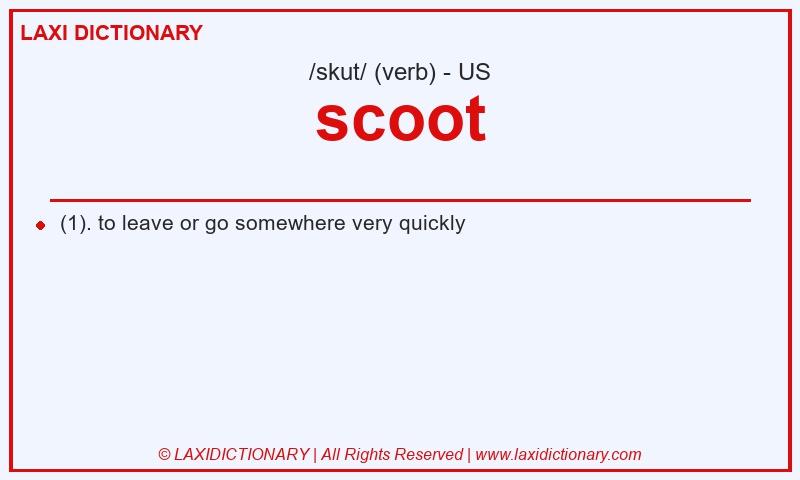 LAXI DICTIONARY

/skut/ (verb) - US

scoot

(1). to leave or go somewhere very quickly

© LAXIDICTIONARY | All Rights Reserved | www.laxidictionary.com